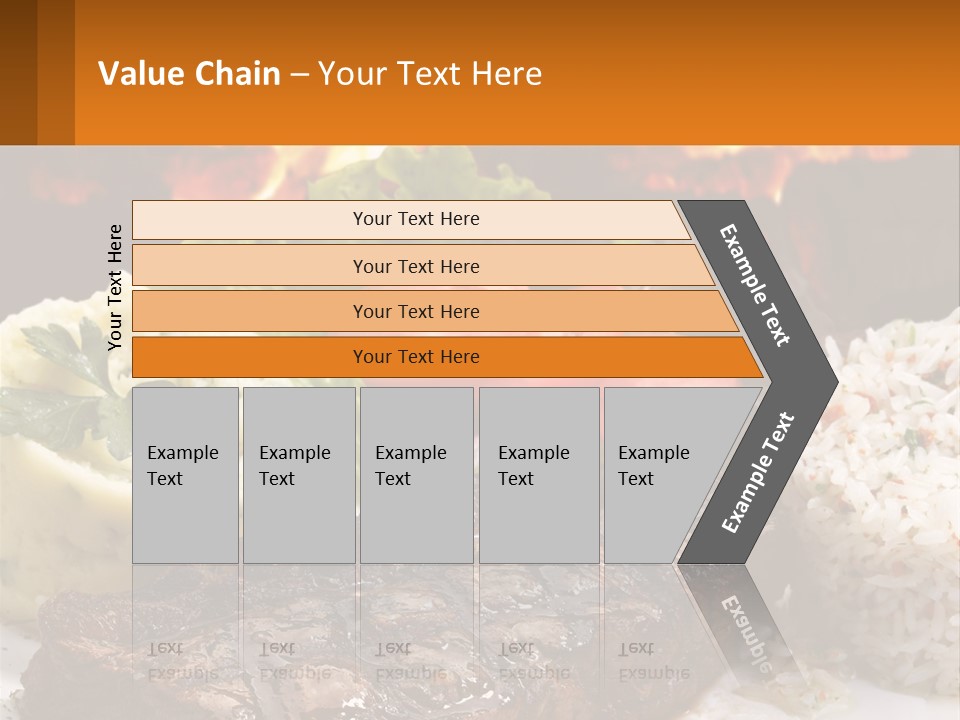 Value Chain – Your Text Here

Your Text Here

Your Text Here

Your Text Here

Your Text Here

Your Text Here

Example Text

Example Text

Example Text

Example Text

Example Text

Example Text

Example Text